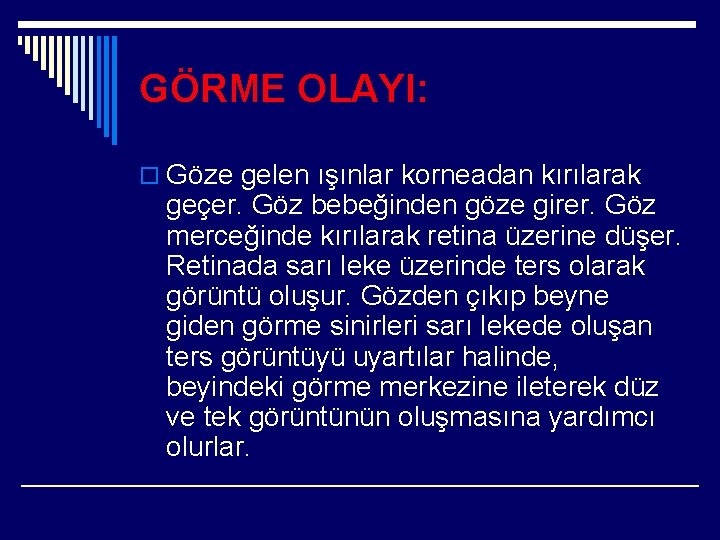 GÖRME OLAYI:

Göze gelen ışınlar korneadan kırılarak geçer. Göz bebeğinden göze girer. Göz merceğinde kırılarak retina üzerine düşer. Retinada sarı leke üzerinde ters olarak görüntü oluşur. Gözden çıkıp beyne giden görme sinirleri sarı lekede oluşan ters görüntüyü uyartılar halinde, beyindeki görme merkezine ileterek düz ve tek görüntünün oluşmasına yardımcı olurlar.